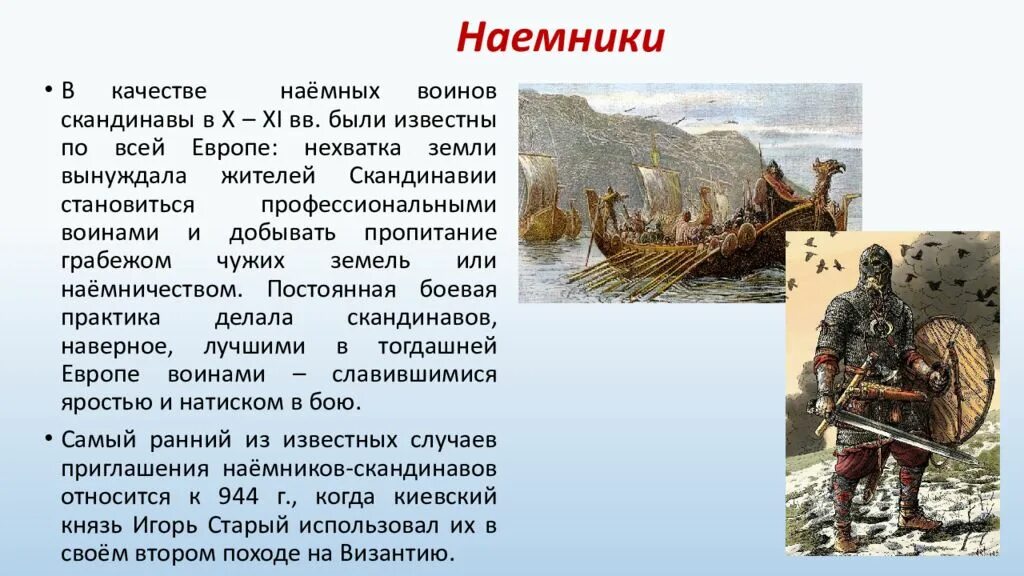 Наемники

• В качестве наёмных воинов скандинавы в X – XI вв. были известны по всей Европе: нехватка земли вынуждала жителей Скандинавии становиться профессиональными воинами и добывать пропитание грабежом чужих земель или наёмничеством. Постоянная боевая практика делала скандинавов, наверное, лучшими в тогдашней Европе воинами – славившимися яростью и натиском в бою.

• Самый ранний из известных случаев приглашения наёмников-скандинавов относится к 944 г., когда киевский князь Игорь Старый использовал их в своём втором походе на Византию.